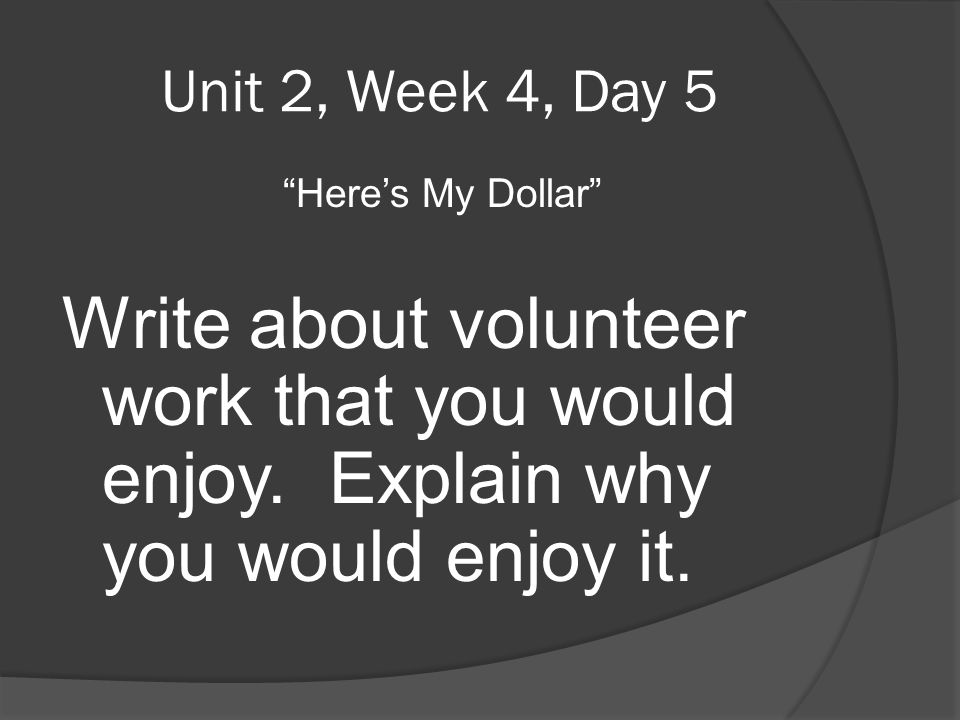 Unit 2, Week 4, Day 5

“Here’s My Dollar”

Write about volunteer work that you would enjoy. Explain why you would enjoy it.